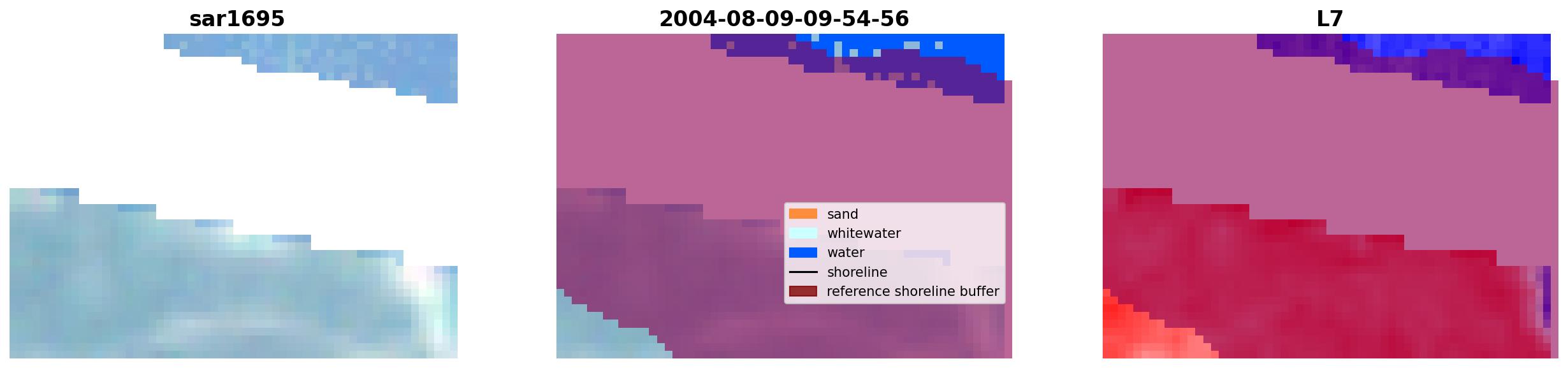 sar1695

2004-08-09-09-54-56

sand
whitewater
water
shoreline
reference shoreline buffer

L7